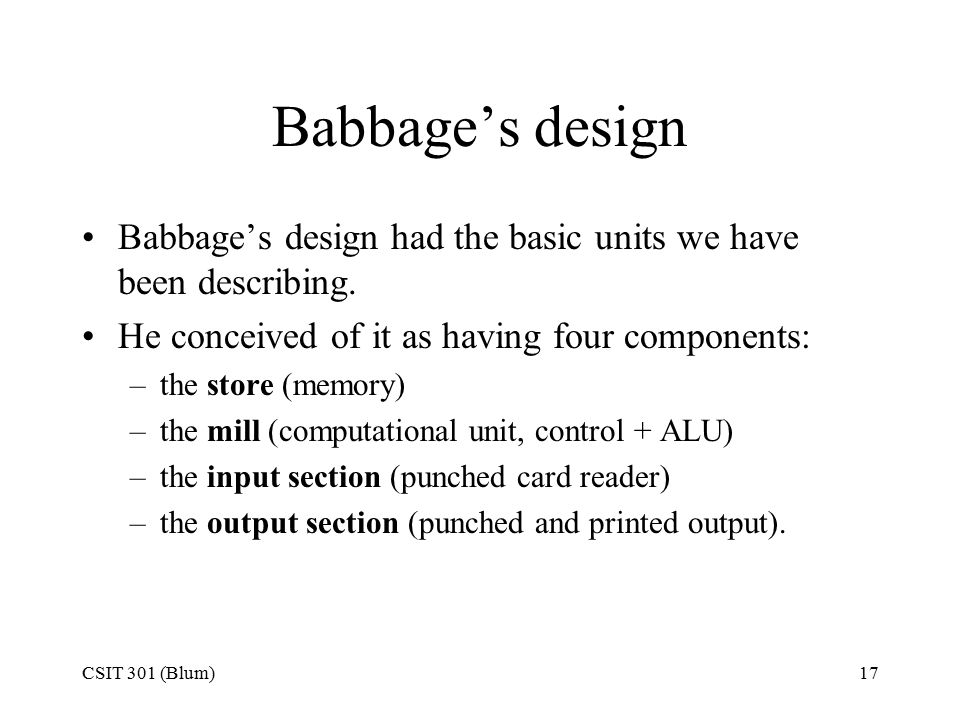 Babbage’s design

• Babbage’s design had the basic units we have been describing.
• He conceived of it as having four components:
– the store (memory)
– the mill (computational unit, control + ALU)
– the input section (punched card reader)
– the output section (punched and printed output).

CSIT 301 (Blum)

17